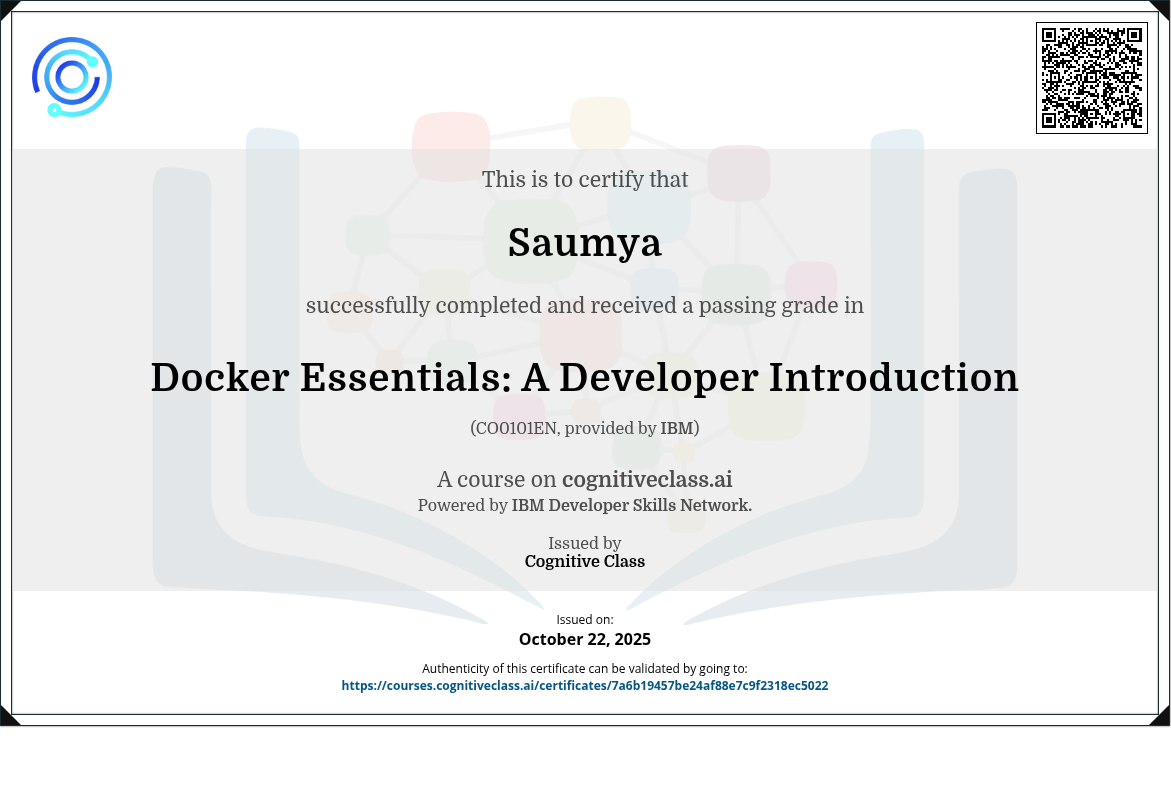 This is to certify that

Saumya

successfully completed and received a passing grade in

Docker Essentials: A Developer Introduction

(CO0101EN, provided by IBM)

A course on cognitiveclass.ai
Powered by IBM Developer Skills Network.

Issued by
Cognitive Class

Issued on:
October 22, 2025

Authenticity of this certificate can be validated by going to:
https://courses.cognitiveclass.ai/certificates/7a6b19457be24af88e7c9f2318ec5022